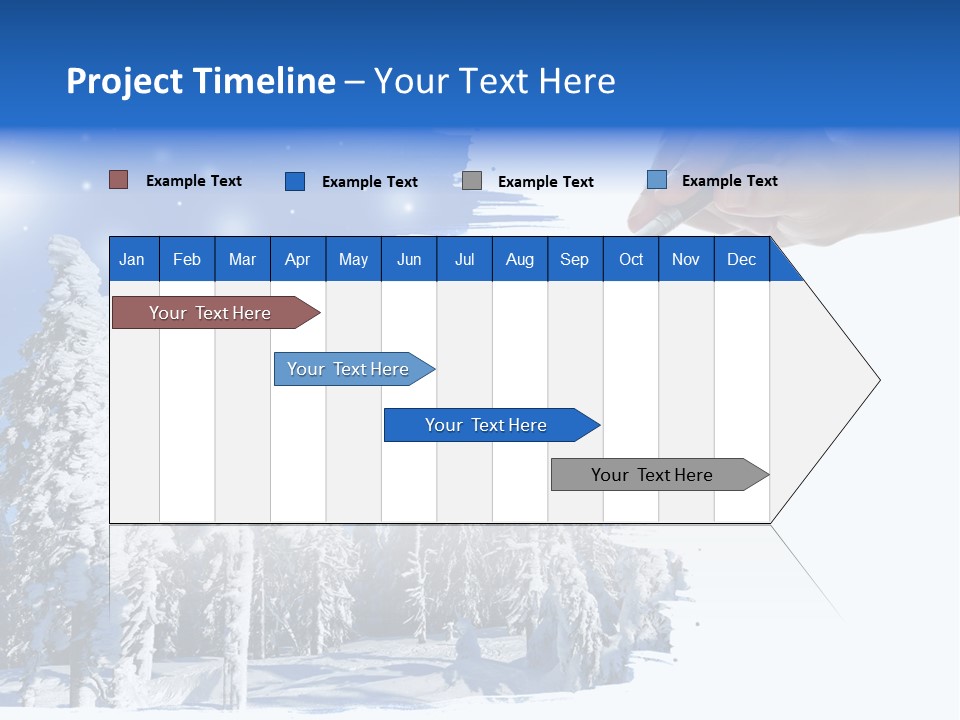 Project Timeline – Your Text Here

Example Text
Example Text
Example Text
Example Text

Jan Feb Mar Apr May Jun Jul Aug Sep Oct Nov Dec

Your Text Here

Your Text Here

Your Text Here

Your Text Here